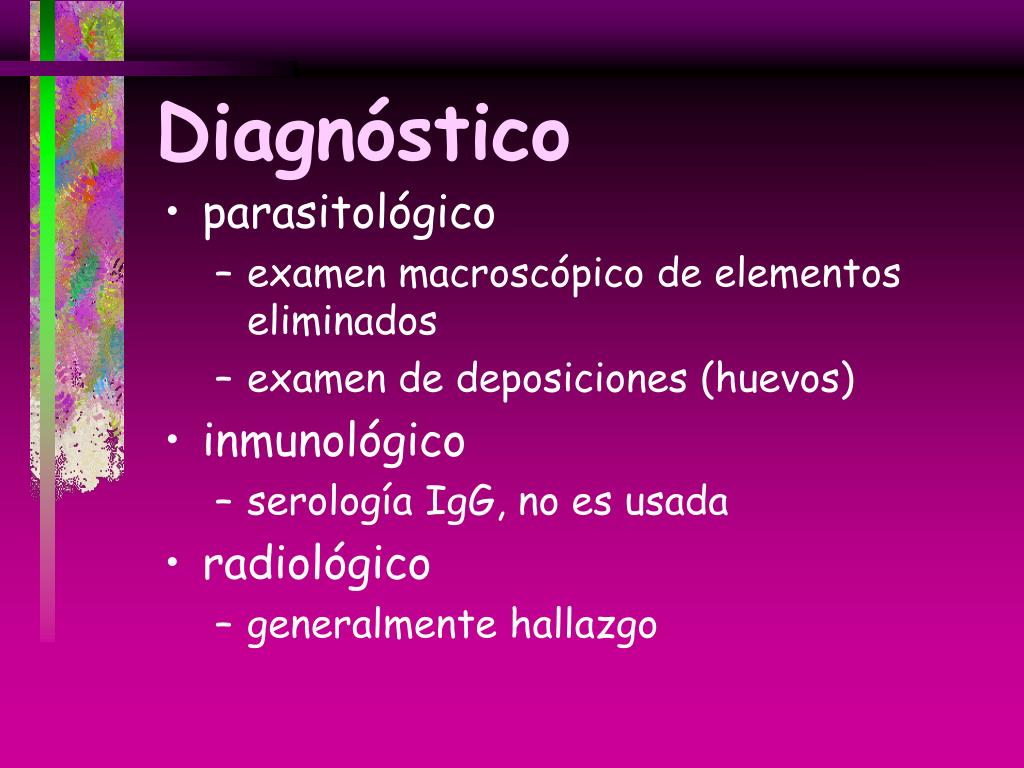 Diagnóstico

• parasitológico
  – examen macroscópico de elementos eliminados
  – examen de deposiciones (huevos)
• inmunológico
  – serología IgG, no es usada
• radiológico
  – generalmente hallazgo